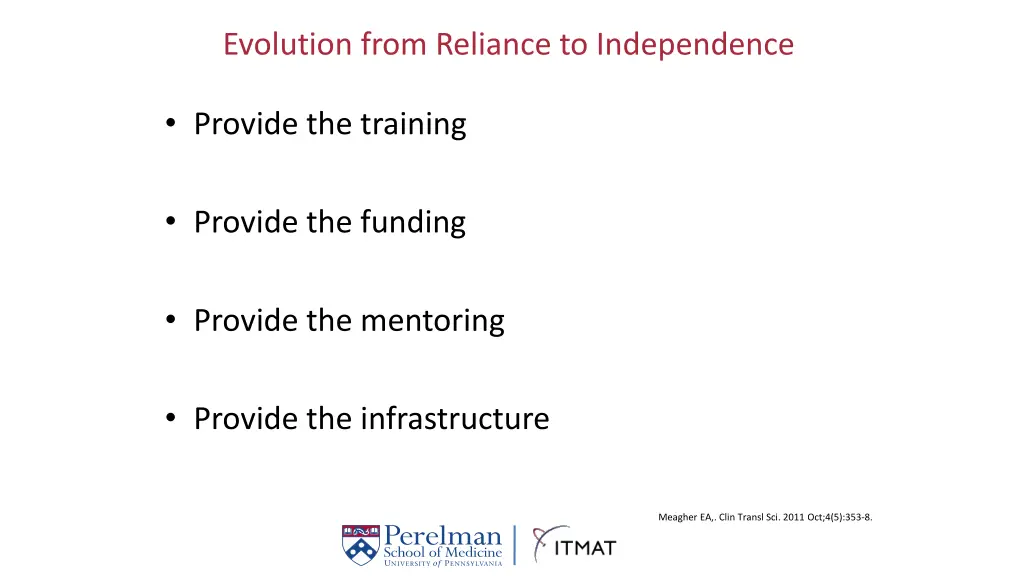 Evolution from Reliance to Independence

• Provide the training

• Provide the funding

• Provide the mentoring

• Provide the infrastructure

Meagher EA,. Clin Transl Sci. 2011 Oct;4(5):353-8.

Perelman
School of Medicine
UNIVERSITY of PENNSYLVANIA

ITMAT